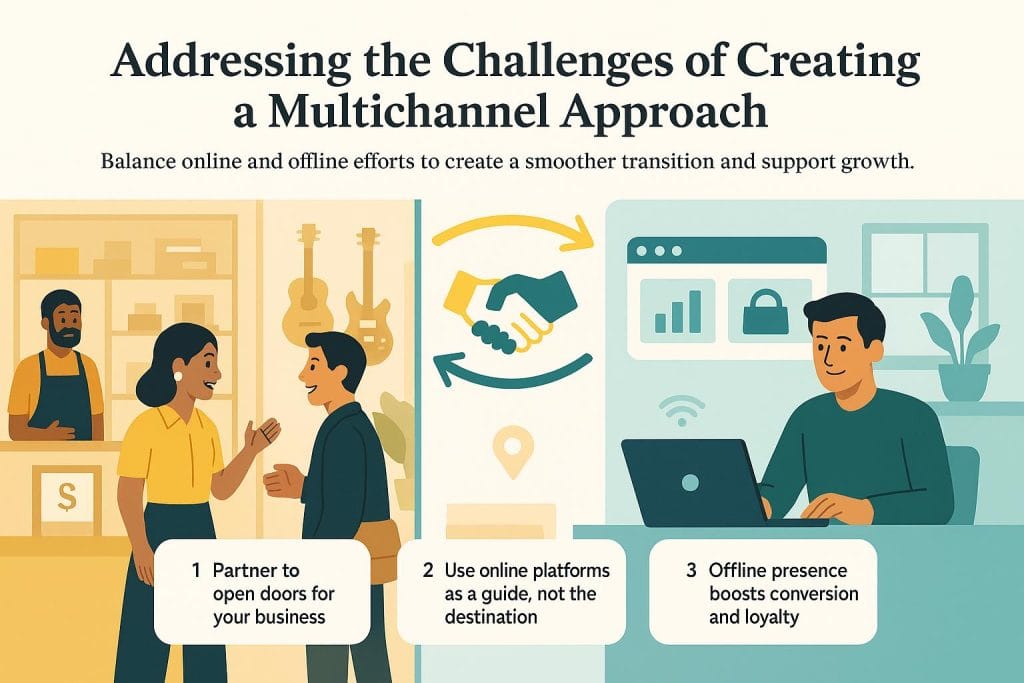 Addressing the Challenges of Creating a Multichannel Approach

Balance online and offline efforts to create a smoother transition and support growth.

$

1 Partner to open doors for your business

2 Use online platforms as a guide, not the destination

3 Offline presence boosts conversion and loyalty